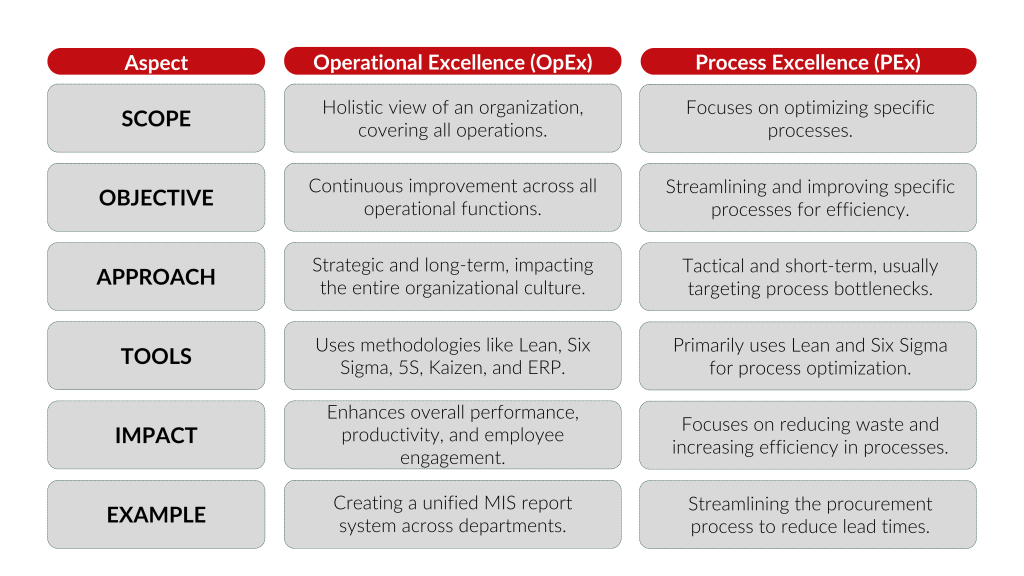 | Aspect | Operational Excellence (OpEx) | Process Excellence (PEx) |
|---|---|---|
| SCOPE | Holistic view of an organization, covering all operations. | Focuses on optimizing specific processes. |
| OBJECTIVE | Continuous improvement across all operational functions. | Streamlining and improving specific processes for efficiency. |
| APPROACH | Strategic and long-term, impacting the entire organizational culture. | Tactical and short-term, usually targeting process bottlenecks. |
| TOOLS | Uses methodologies like Lean, Six Sigma, 5S, Kaizen, and ERP. | Primarily uses Lean and Six Sigma for process optimization. |
| IMPACT | Enhances overall performance, productivity, and employee engagement. | Focuses on reducing waste and increasing efficiency in processes. |
| EXAMPLE | Creating a unified MIS report system across departments. | Streamlining the procurement process to reduce lead times. |